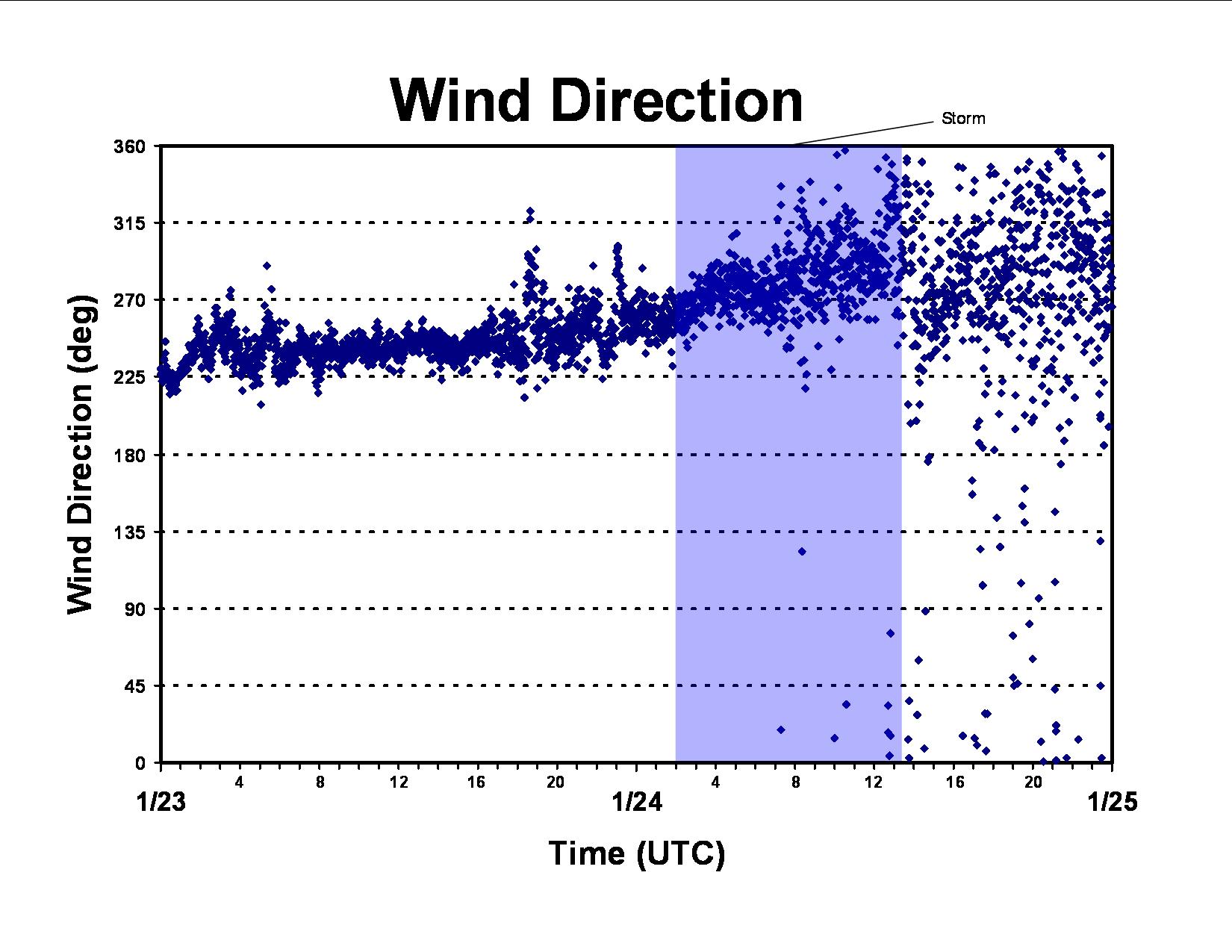 Wind Direction

Storm

Wind Direction (deg)

360
315
270
225
180
135
90
45
0

4
8
12
16
20
4
8
12
16
20

1/23
1/24
1/25

Time (UTC)